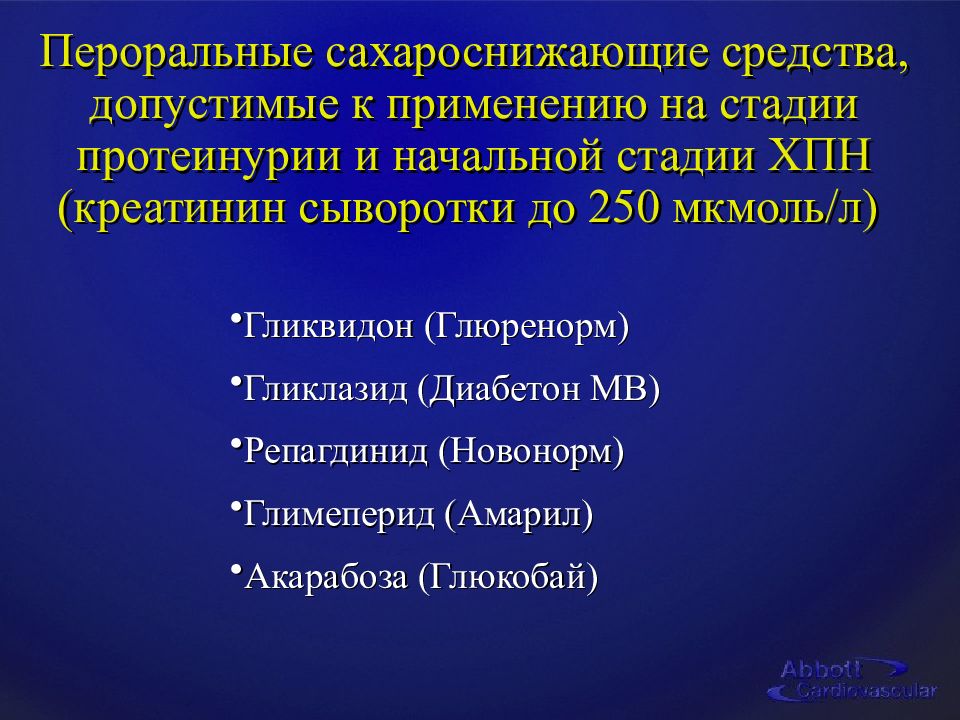 Пероральные сахароснижающие средства, допустимые к применению на стадии протеинурии и начальной стадии ХПН (креатинин сыворотки до 250 мкмоль/л)

•Гликвидон (Глюренорм)
•Гликлазид (Диабетон МВ)
•Репагдинид (Новонорм)
•Глимеперид (Амарил)
•Акарабоза (Глюкобай)

Abbott
Cardiovascular